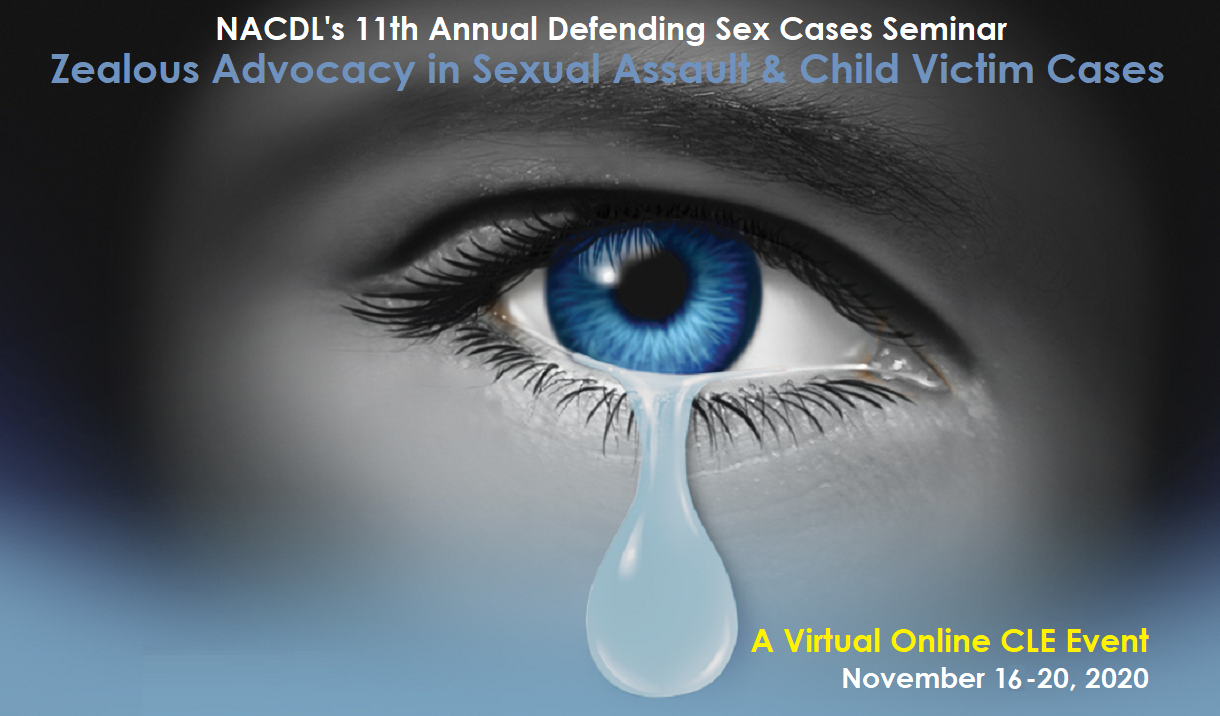 NACDL's 11th Annual Defending Sex Cases Seminar
Zealous Advocacy in Sexual Assault & Child Victim Cases

A Virtual Online CLE Event
November 16-20, 2020